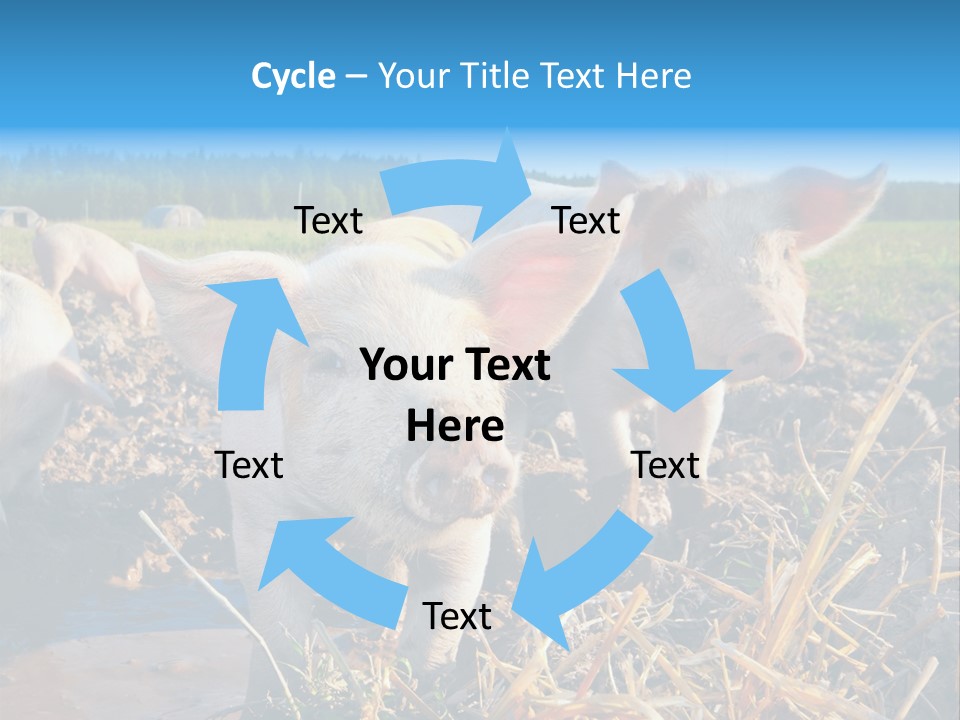 Cycle – Your Title Text Here

Text

Text

Your Text Here

Text

Text

Text